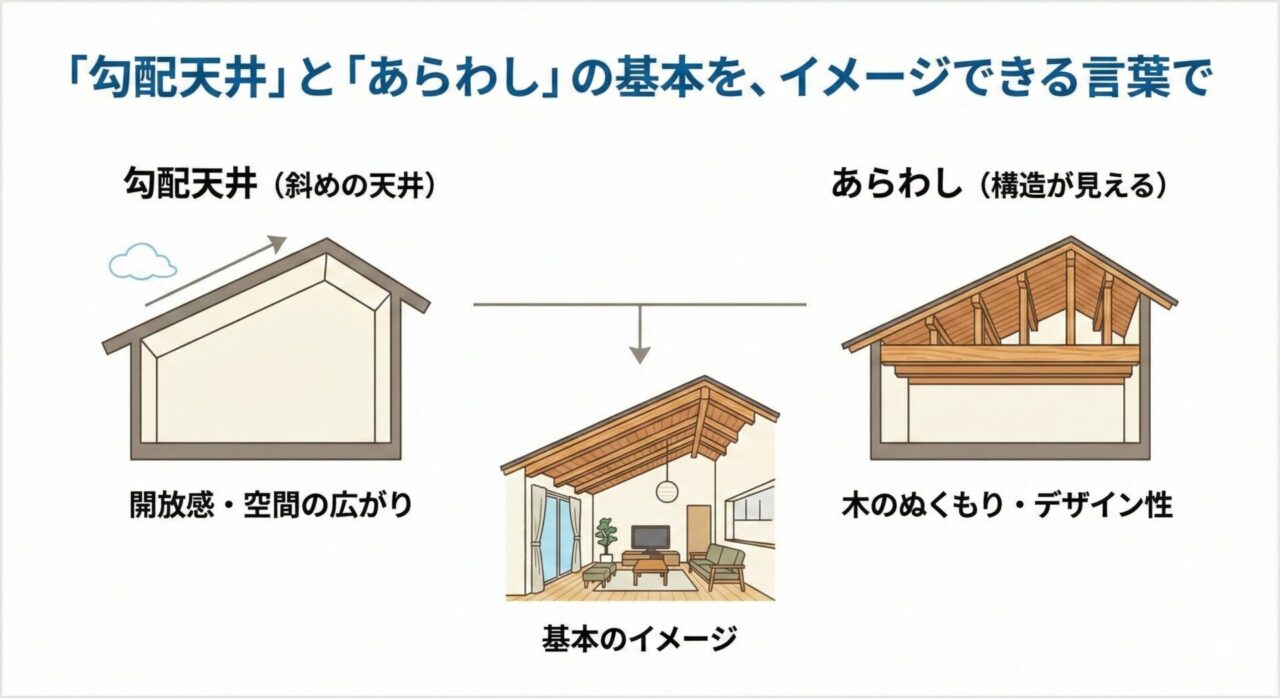 「勾配天井」と「あらわし」の基本を、イメージできる言葉で

勾配天井（斜めの天井）

開放感・空間の広がり

あらわし（構造が見える）

木のぬくもり・デザイン性

基本のイメージ